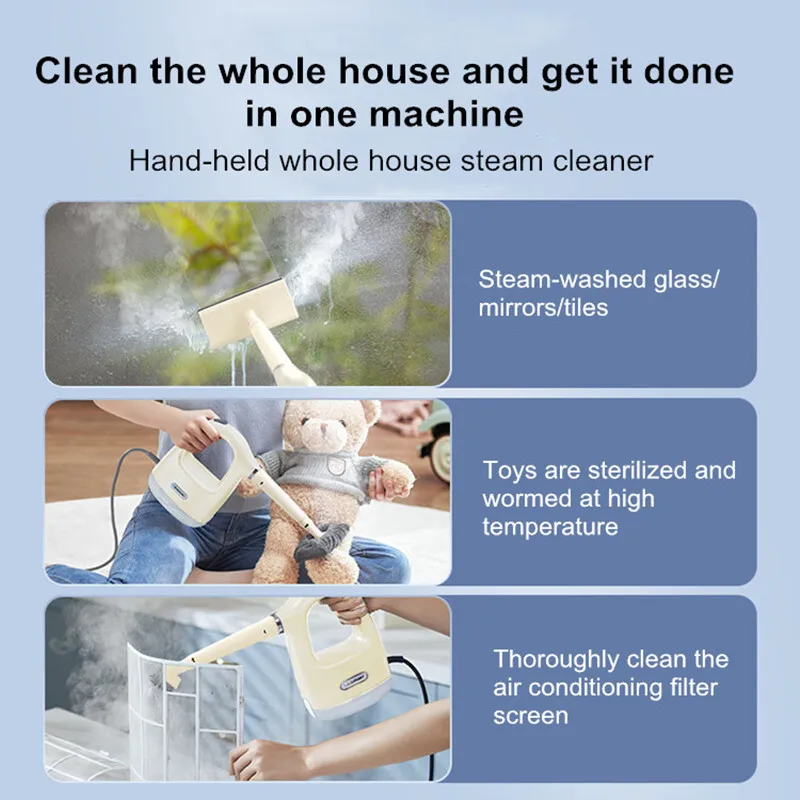 Clean the whole house and get it done in one machine

Hand-held whole house steam cleaner

Steam-washed glass/ mirrors/tiles

Toys are sterilized and wormed at high temperature

Thoroughly clean the air conditioning filter screen